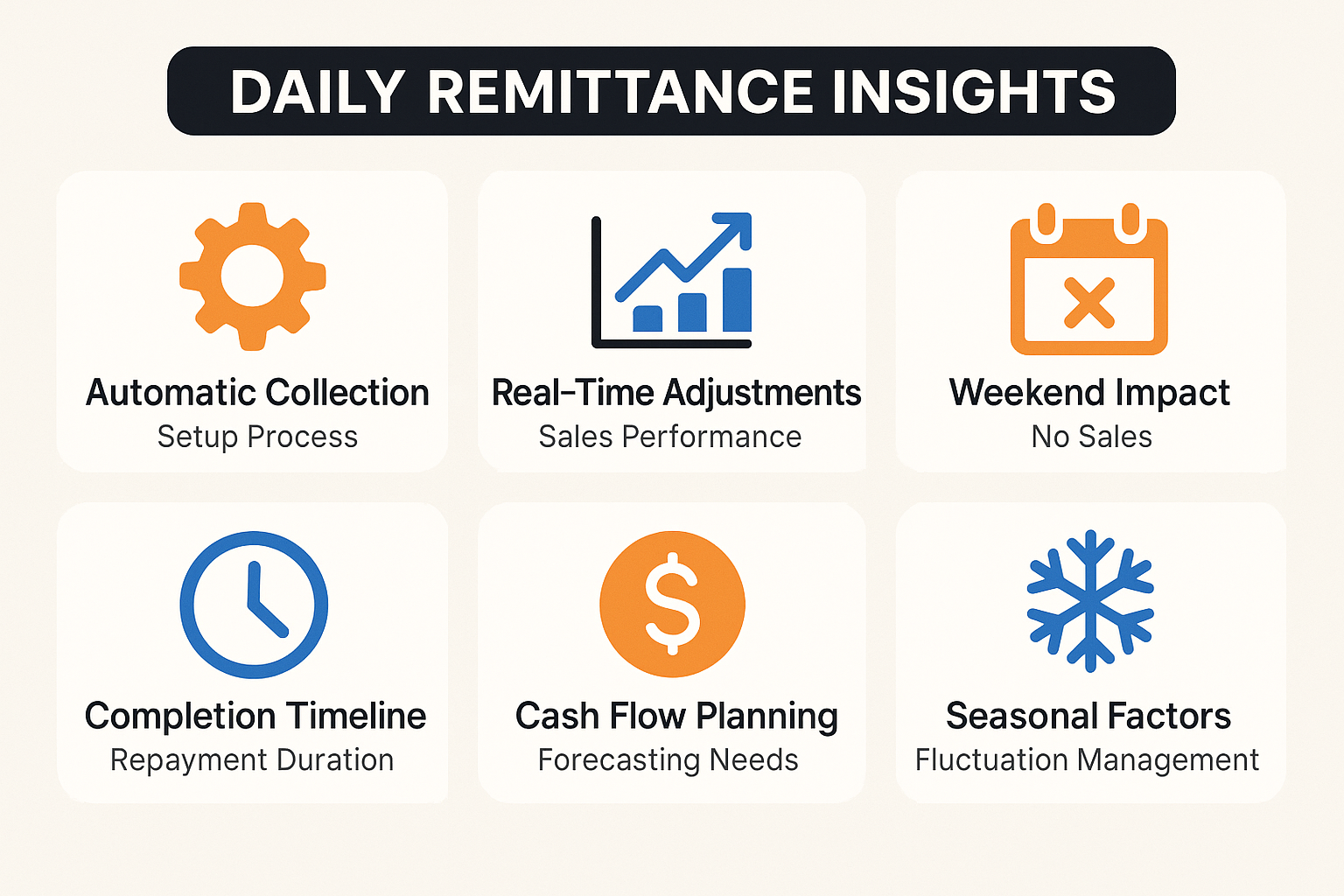 DAILY REMITTANCE INSIGHTS

Automatic Collection
Setup Process

Real-Time Adjustments
Sales Performance

Weekend Impact
No Sales

Completion Timeline
Repayment Duration

$

Cash Flow Planning
Forecasting Needs

Seasonal Factors
Fluctuation Management